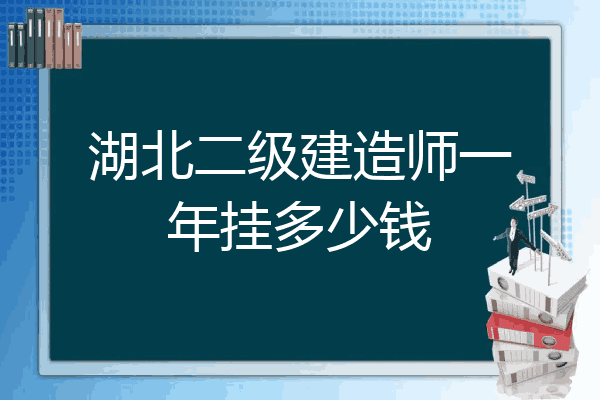 湖北二级建造师一年挂多少钱